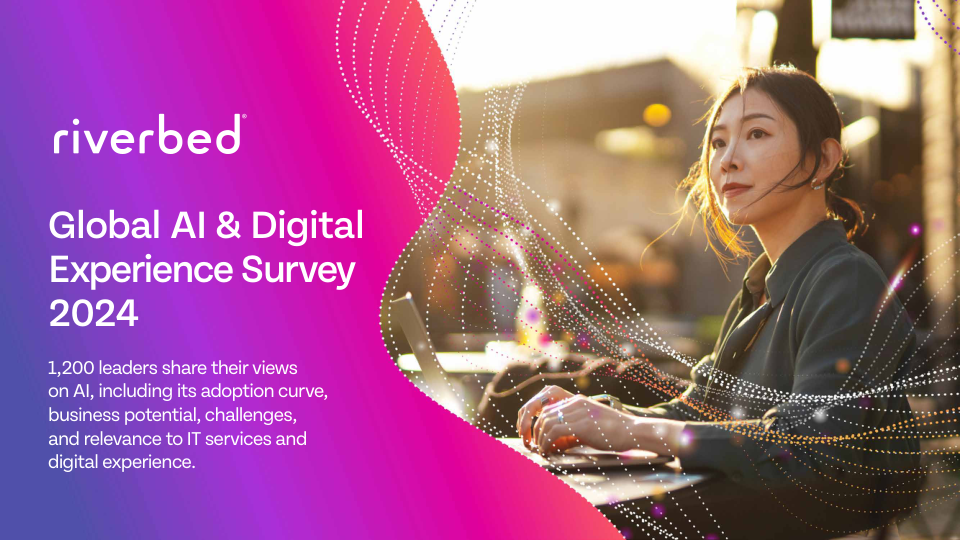 riverbed®

Global AI & Digital Experience Survey 2024

1,200 leaders share their views on AI, including its adoption curve, business potential, challenges, and relevance to IT services and digital experience.